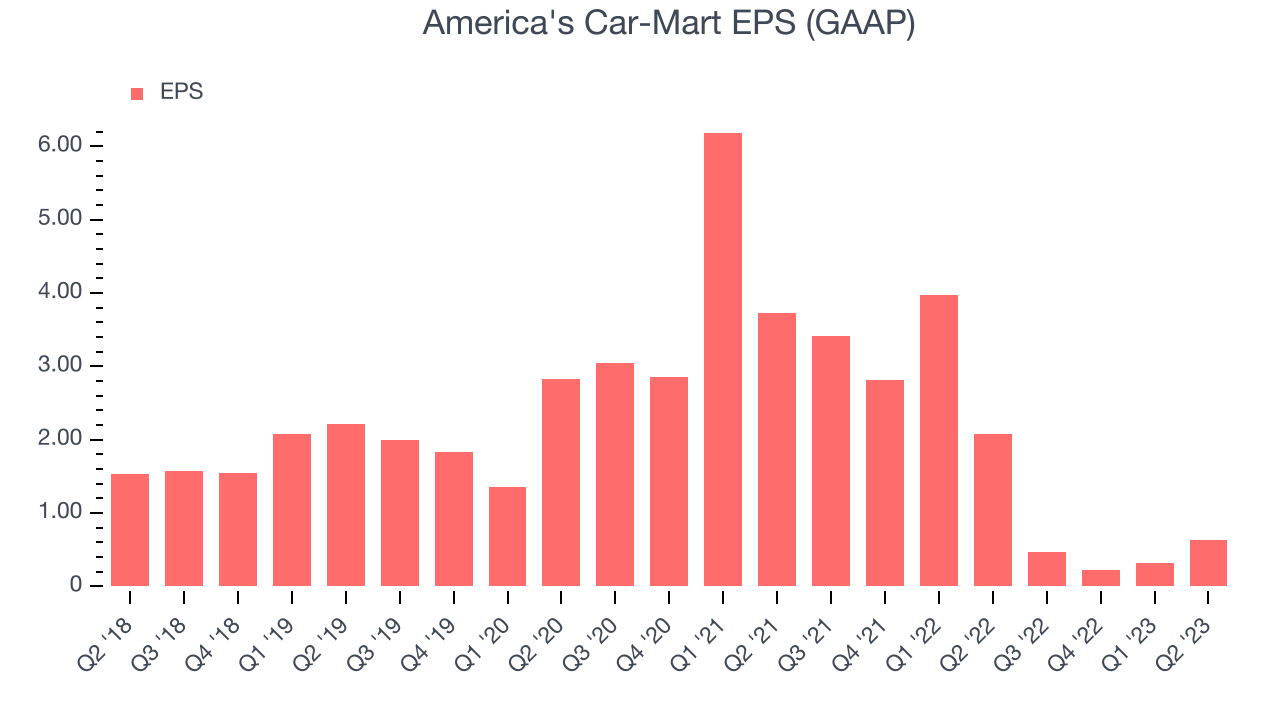 America's Car-Mart EPS (GAAP)

EPS

6.00
5.00
4.00
3.00
2.00
1.00
0

Q2 '18
Q3 '18
Q4 '18
Q1 '19
Q2 '19
Q3 '19
Q4 '19
Q1 '20
Q2 '20
Q3 '20
Q4 '20
Q1 '21
Q2 '21
Q3 '21
Q4 '21
Q1 '22
Q2 '22
Q3 '22
Q4 '22
Q1 '23
Q2 '23